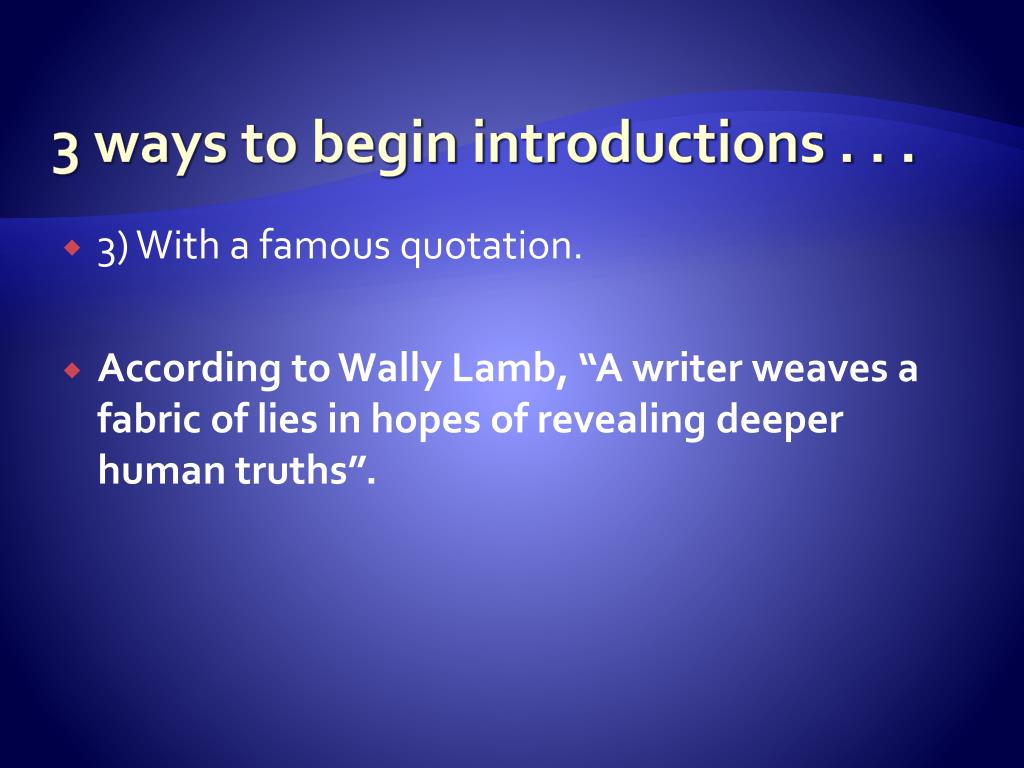 3 ways to begin introductions . . .

3) With a famous quotation.

According to Wally Lamb, “A writer weaves a fabric of lies in hopes of revealing deeper human truths”.